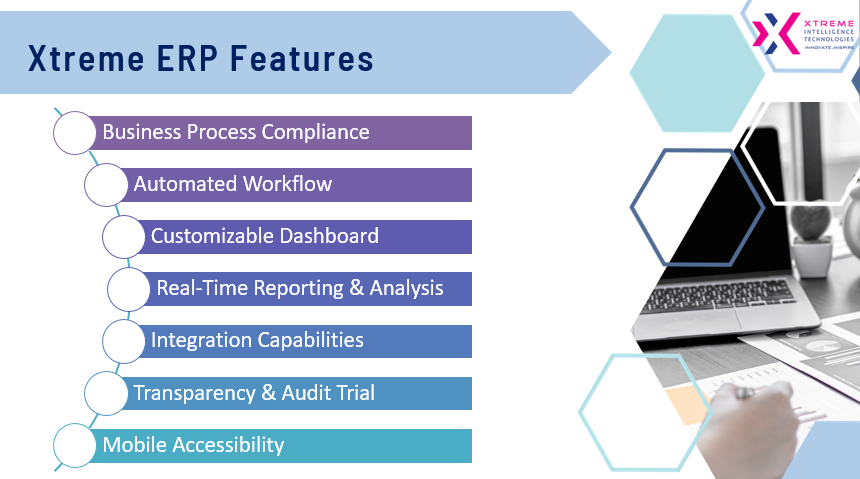 Xtreme ERP Features

XTREME INTELLIGENCE TECHNOLOGIES
INNOVATE.INSPIRE

Business Process Compliance

Automated Workflow

Customizable Dashboard

Real-Time Reporting & Analysis

Integration Capabilities

Transparency & Audit Trial

Mobile Accessibility